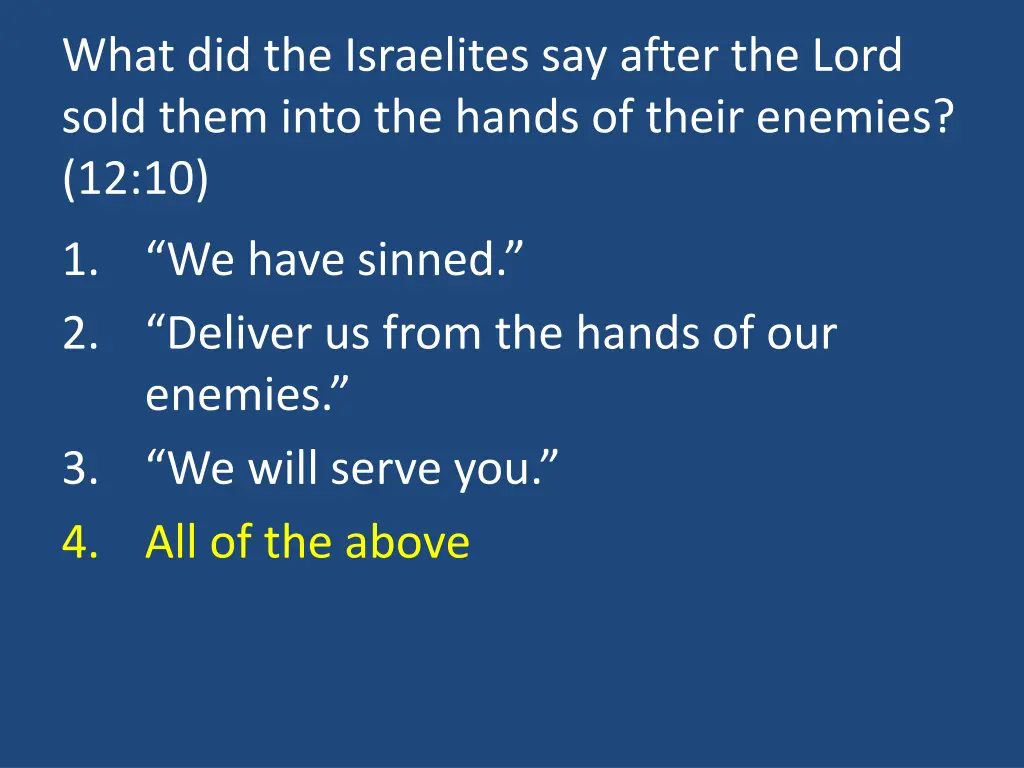 What did the Israelites say after the Lord sold them into the hands of their enemies? (12:10)

1. “We have sinned.”
2. “Deliver us from the hands of our enemies.”
3. “We will serve you.”
4. All of the above